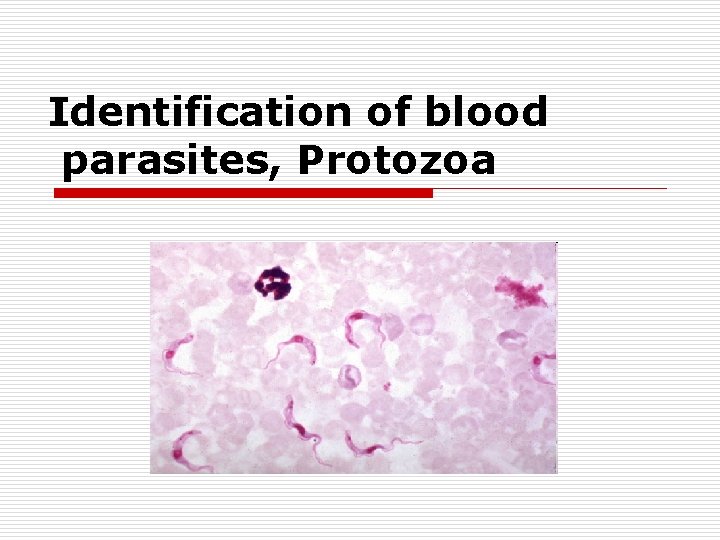 Identification of blood parasites, Protozoa